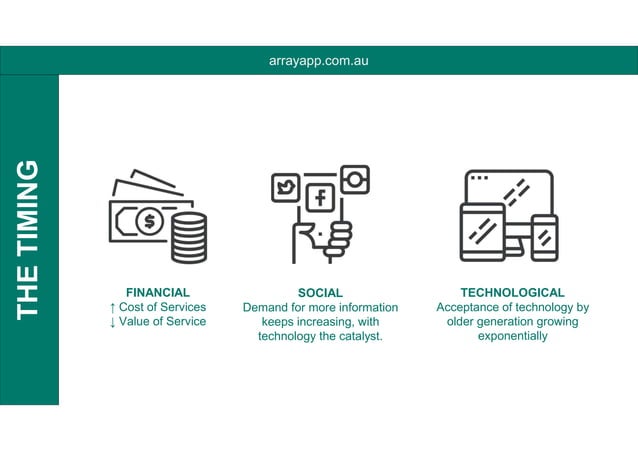 arrayapp.com.au

THE TIMING

FINANCIAL
↑ Cost of Services
↓ Value of Service

SOCIAL
Demand for more information keeps increasing, with technology the catalyst.

TECHNOLOGICAL
Acceptance of technology by older generation growing exponentially